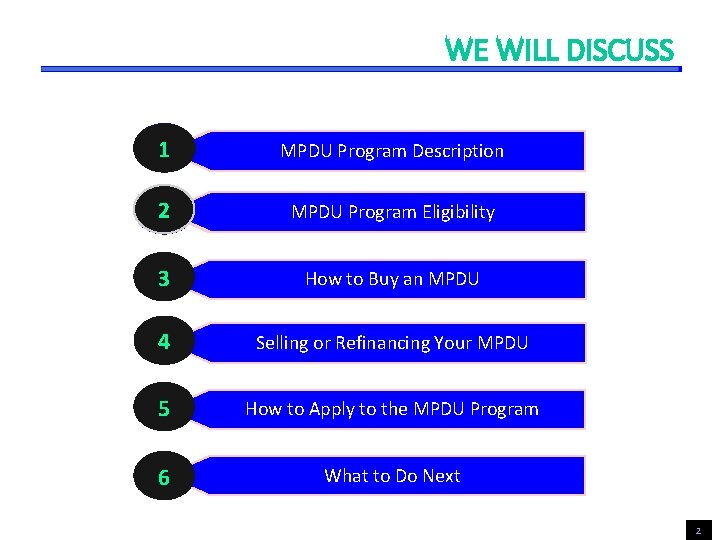 WE WILL DISCUSS

1 MPDU Program Description

2 MPDU Program Eligibility

3 How to Buy an MPDU

4 Selling or Refinancing Your MPDU

5 How to Apply to the MPDU Program

6 What to Do Next

2